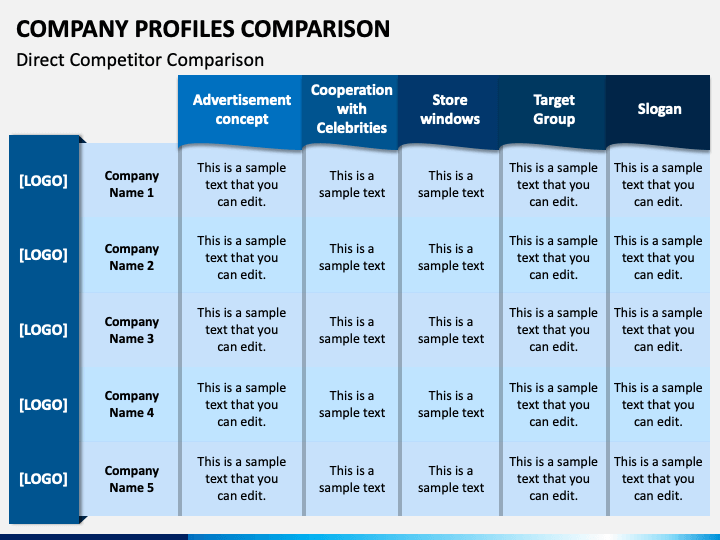 COMPANY PROFILES COMPARISON

Direct Competitor Comparison

| | | Advertisement concept | Cooperation with Celebrities | Store windows | Target Group | Slogan |
|---|---|---|---|---|---|---|
| [LOGO] | Company Name 1 | This is a sample text that you can edit. | This is a sample text | This is a sample text | This is a sample text that you can edit. | This is a sample text that you can edit. |
| [LOGO] | Company Name 2 | This is a sample text that you can edit. | This is a sample text | This is a sample text | This is a sample text that you can edit. | This is a sample text that you can edit. |
| [LOGO] | Company Name 3 | This is a sample text that you can edit. | This is a sample text | This is a sample text | This is a sample text that you can edit. | This is a sample text that you can edit. |
| [LOGO] | Company Name 4 | This is a sample text that you can edit. | This is a sample text | This is a sample text | This is a sample text that you can edit. | This is a sample text that you can edit. |
| [LOGO] | Company Name 5 | This is a sample text that you can edit. | This is a sample text | This is a sample text | This is a sample text that you can edit. | This is a sample text that you can edit. |